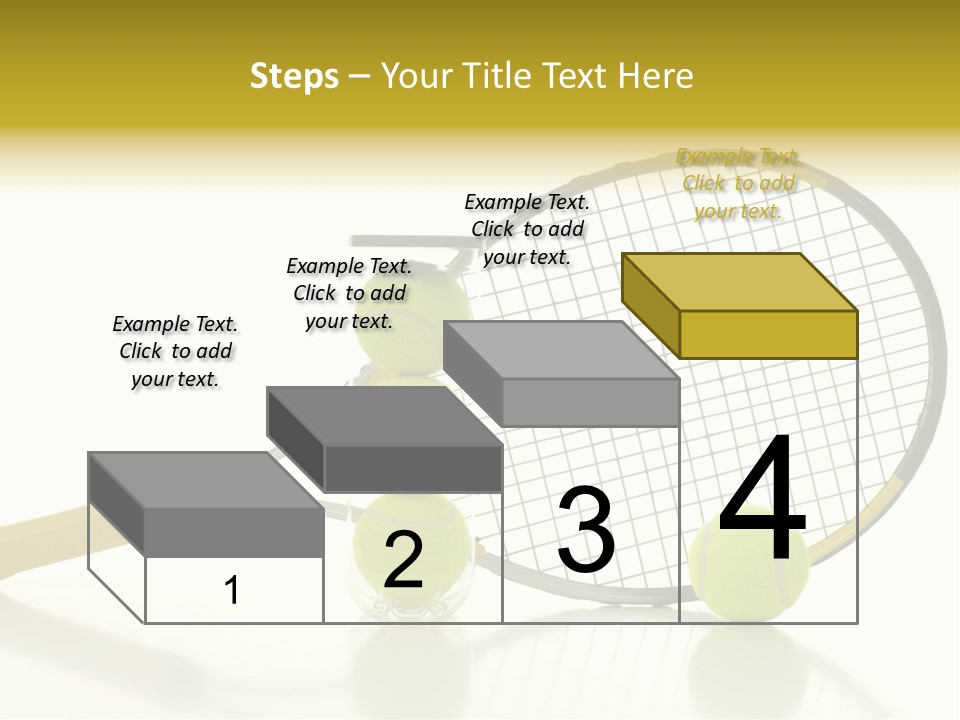 Steps – Your Title Text Here

Example Text. Click to add your text.

Example Text. Click to add your text.

Example Text. Click to add your text.

Example Text. Click to add your text.

1

2

3

4